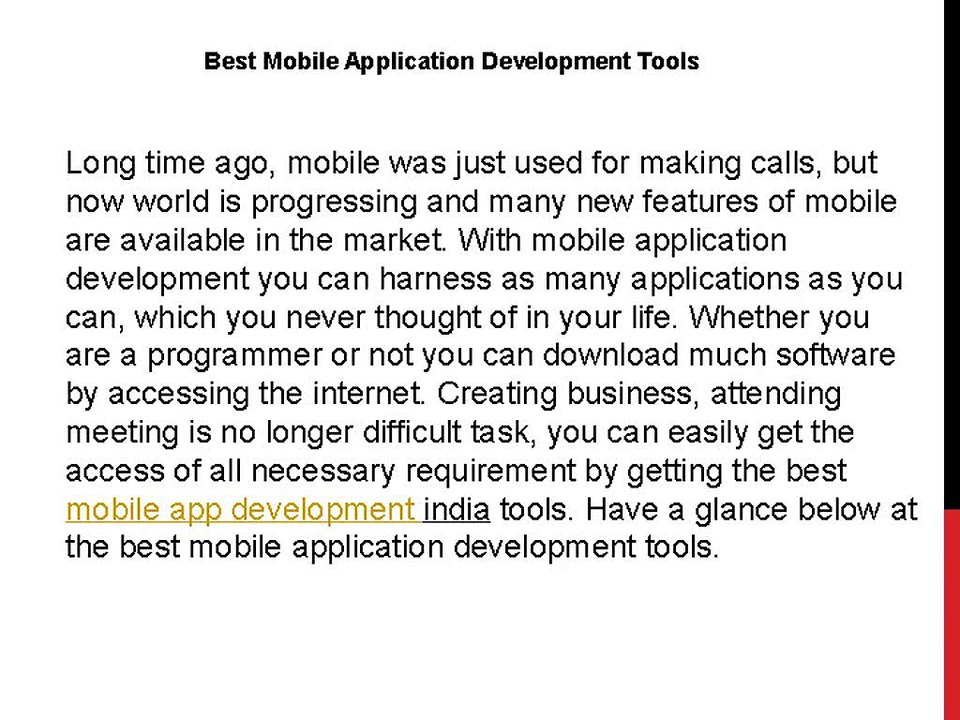 Best Mobile Application Development Tools

Long time ago, mobile was just used for making calls, but now world is progressing and many new features of mobile are available in the market. With mobile application development you can harness as many applications as you can, which you never thought of in your life. Whether you are a programmer or not you can download much software by accessing the internet. Creating business, attending meeting is no longer difficult task, you can easily get the access of all necessary requirement by getting the best mobile app development india tools. Have a glance below at the best mobile application development tools.